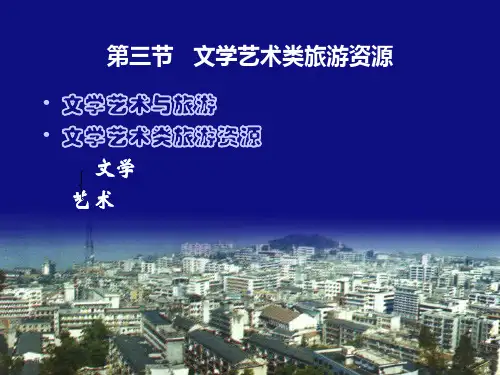 第三节　文学艺术类旅游资源

• 文学艺术与旅游
• 文学艺术类旅游资源

文学
艺术